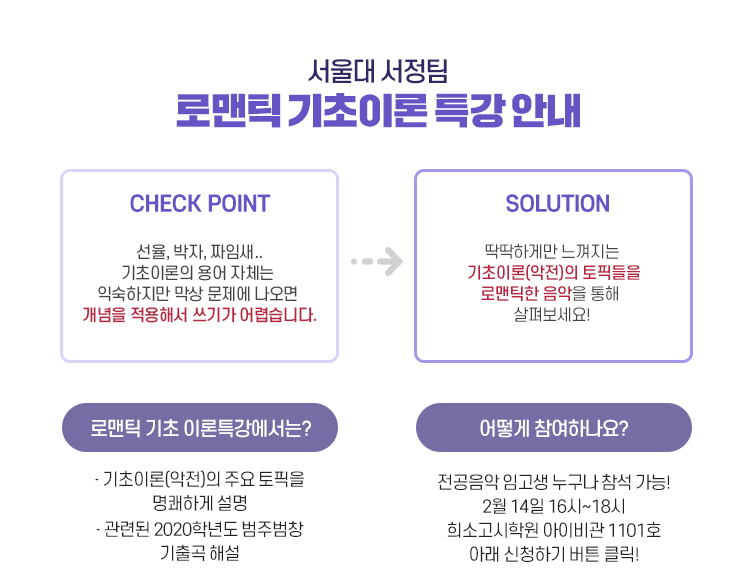 서울대 서정팀
로맨틱 기초이론 특강 안내

CHECK POINT

선율, 박자, 짜임새..
기초이론의 용어 자체는
익숙하지만 막상 문제에 나오면
개념을 적용해서 쓰기가 어렵습니다.

SOLUTION

딱딱하게만 느껴지는
기초이론(악전)의 토픽들을
로맨틱한 음악을 통해
살펴보세요!

로맨틱 기초 이론특강에서는?

- 기초이론(악전)의 주요 토픽을
명쾌하게 설명
- 관련된 2020학년도 범주범창
기출곡 해설

어떻게 참여하나요?

전공음악 임고생 누구나 참석 가능!
2월 14일 16시~18시
희소고시학원 아이비관 1101호
아래 신청하기 버튼 클릭!